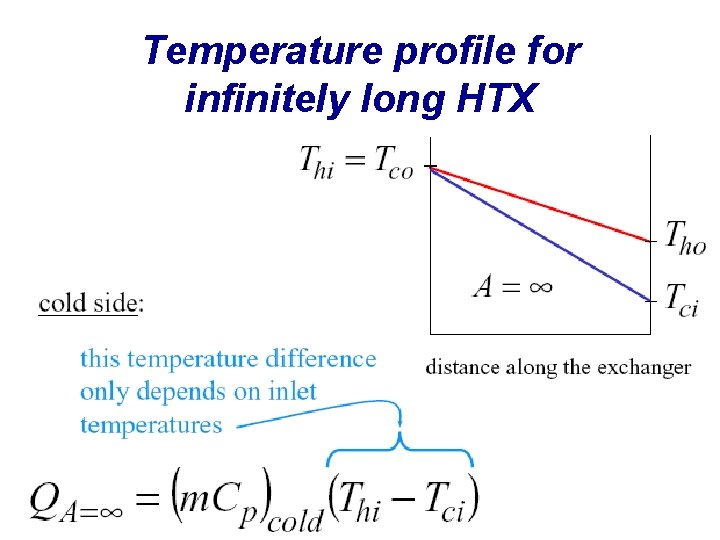 Temperature profile for infinitely long HTX

$T_{hi} = T_{co}$

$T_{ho}$

$A = \infty$

$T_{ci}$

distance along the exchanger

cold side:

this temperature difference only depends on inlet temperatures

$Q_{A=\infty} = \left(mC_p\right)_{cold}\left(T_{hi} - T_{ci}\right)$